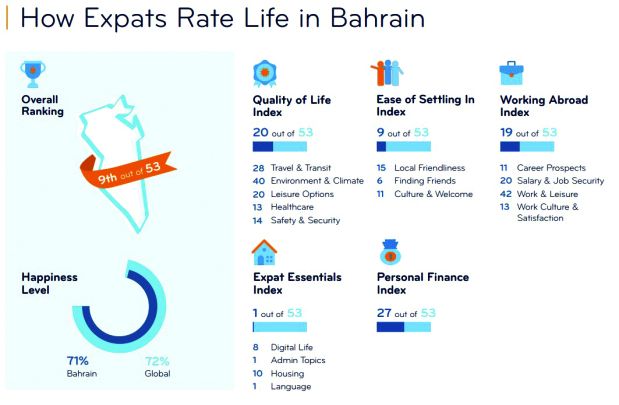 How Expats Rate Life in Bahrain

Overall Ranking

9th out of 53

Happiness Level

71%
Bahrain

72%
Global

Quality of Life Index

20 out of 53

28 Travel & Transit
40 Environment & Climate
20 Leisure Options
13 Healthcare
14 Safety & Security

Ease of Settling In Index

9 out of 53

15 Local Friendliness
6 Finding Friends
11 Culture & Welcome

Working Abroad Index

19 out of 53

11 Career Prospects
20 Salary & Job Security
42 Work & Leisure
13 Work Culture & Satisfaction

Expat Essentials Index

1 out of 53

8 Digital Life
1 Admin Topics
10 Housing
1 Language

Personal Finance Index

27 out of 53